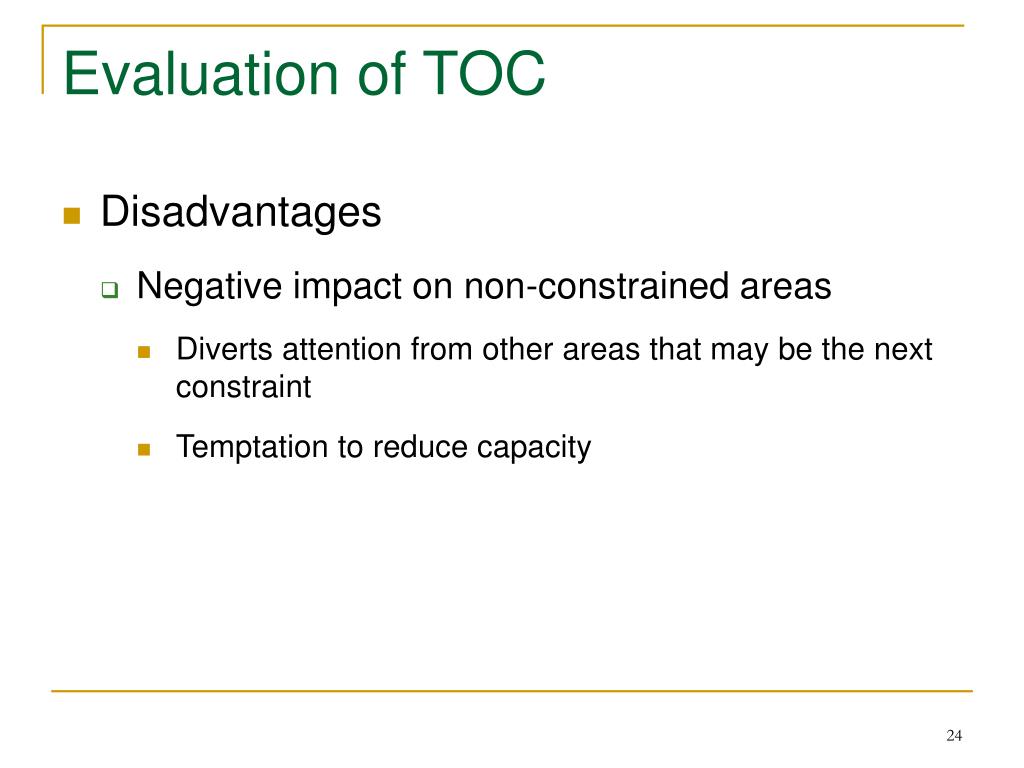 Evaluation of TOC

Disadvantages

Negative impact on non-constrained areas

Diverts attention from other areas that may be the next constraint

Temptation to reduce capacity

24